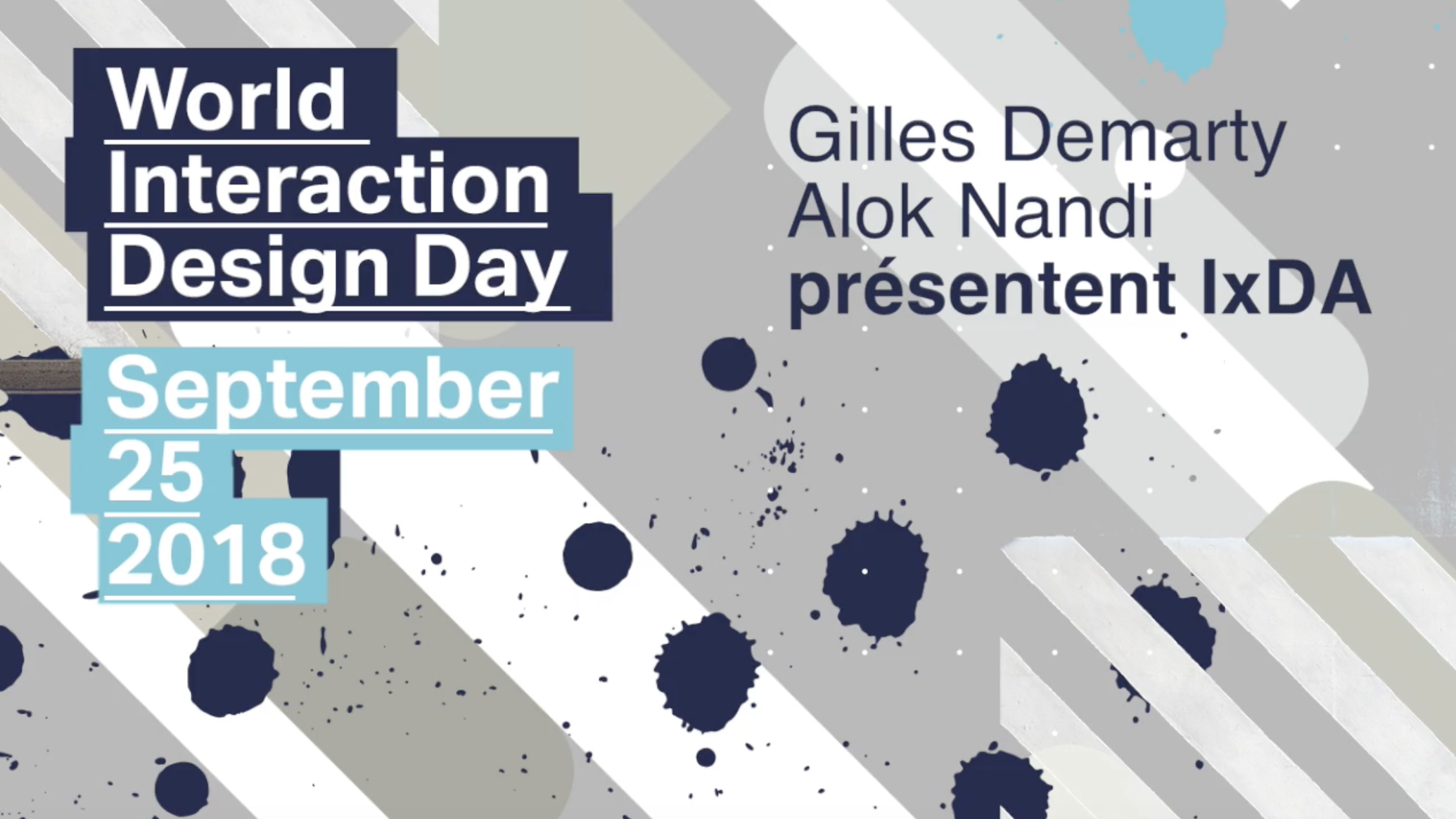 World Interaction Design Day

September 25 2018

Gilles Demarty
Alok Nandi
présentent IxDA